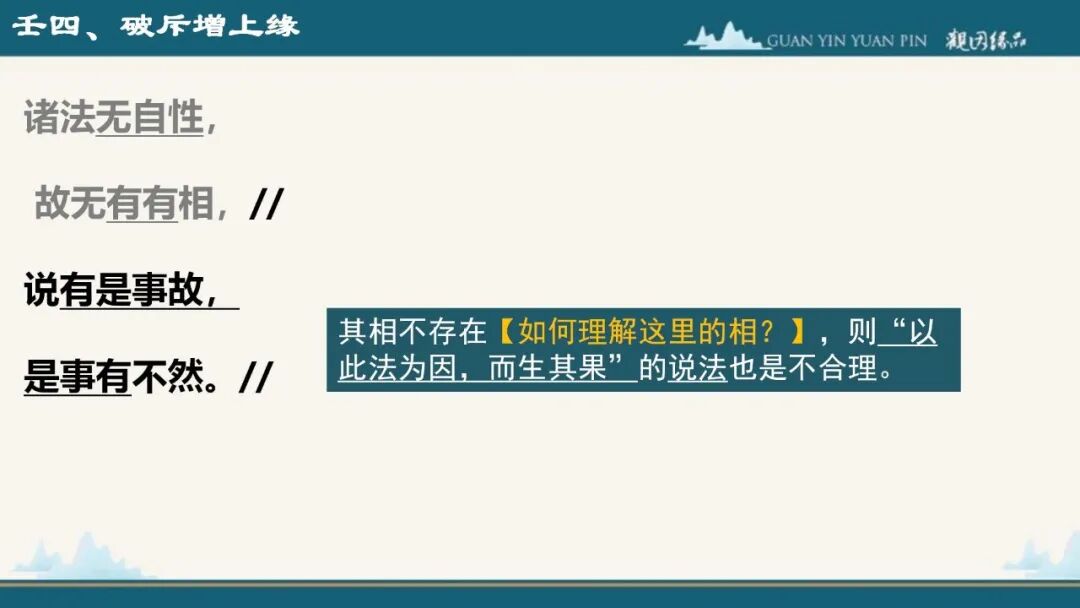 壬四、破斥增上缘

GUAN YIN YUAN PIN 观因缘品

诸法无自性，

故无有有相，//

说有是事故，

是事有不然。//

其相不存在【如何理解这里的相？】，则“以此法为因，而生其果”的说法也是不合理。